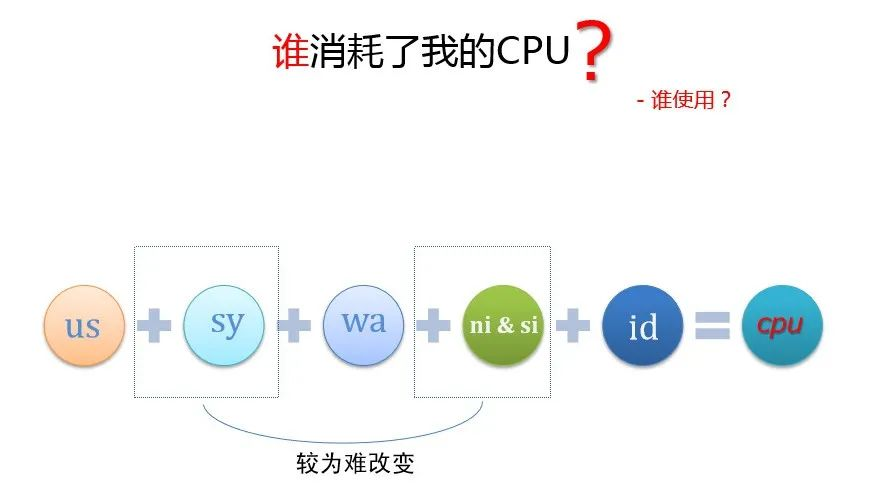 谁消耗了我的CPU？

- 谁使用？

us + sy + wa + ni & si + id = cpu

较为难改变